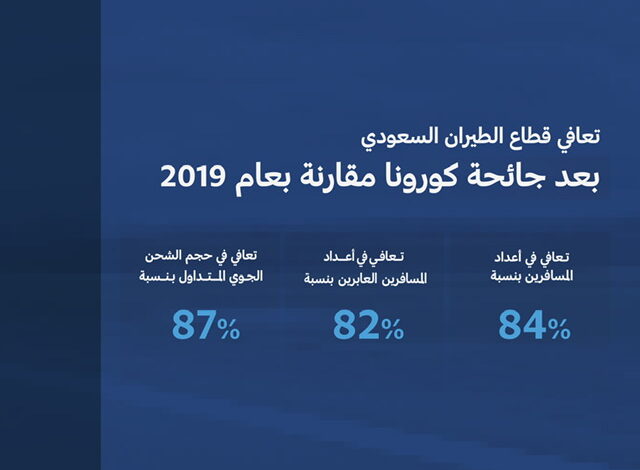 تعافي قطاع الطيران السعودي
بعد جائحة كورونا مقارنة بعام 2019

تعافي في أعداد المسافرين بنسبة
84%

تعافي في أعداد المسافرين العابرين بنسبة
82%

تعافي في حجم الشحن الجوي المتداول بنسبة
87%